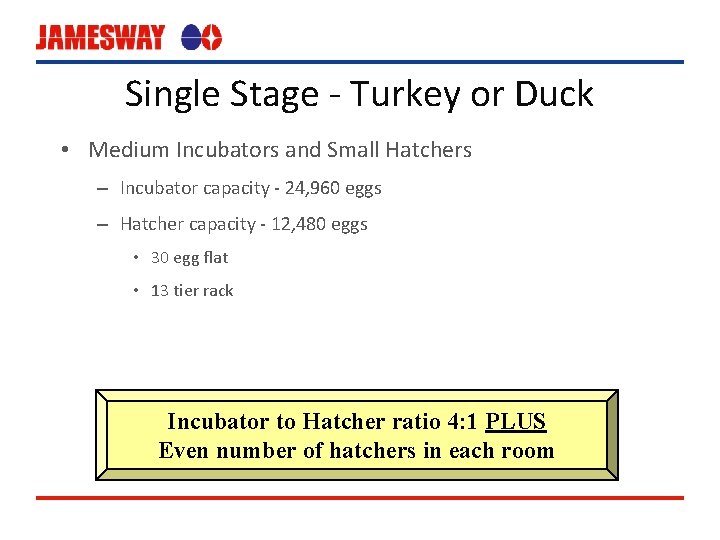 JAMESWAY

Single Stage - Turkey or Duck

• Medium Incubators and Small Hatchers

– Incubator capacity - 24,960 eggs

– Hatcher capacity - 12,480 eggs

• 30 egg flat

• 13 tier rack

Incubator to Hatcher ratio 4:1 PLUS
Even number of hatchers in each room